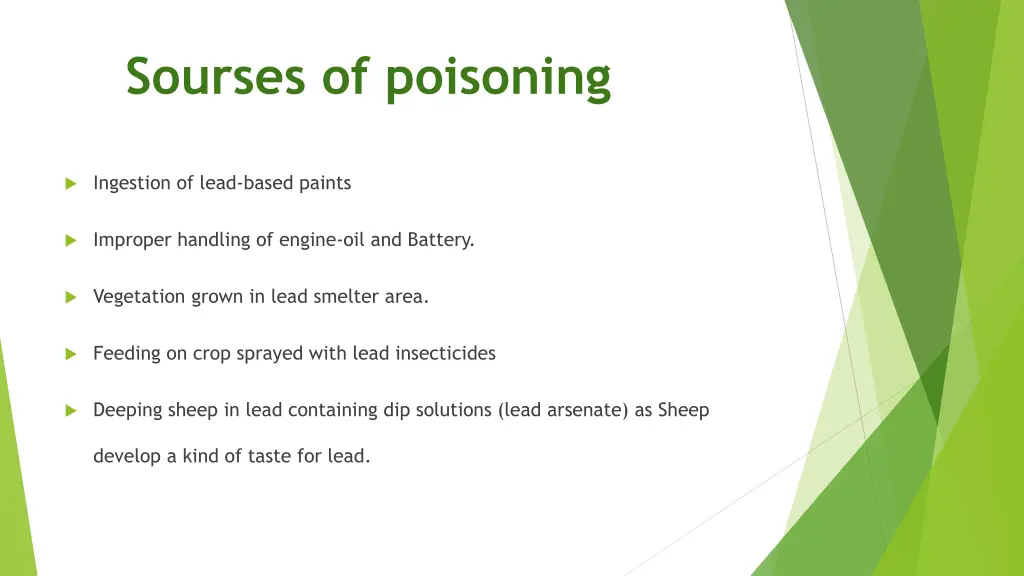 Sourses of poisoning

Ingestion of lead-based paints

Improper handling of engine-oil and Battery.

Vegetation grown in lead smelter area.

Feeding on crop sprayed with lead insecticides

Deeping sheep in lead containing dip solutions (lead arsenate) as Sheep develop a kind of taste for lead.